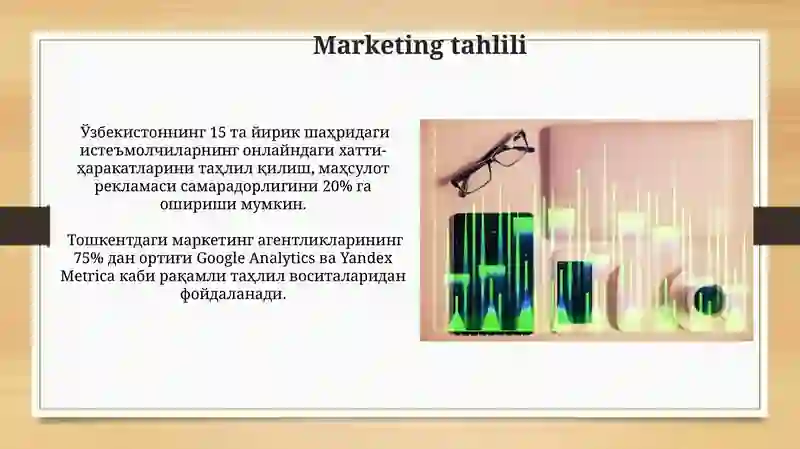 Marketing tahlili

Ўзбекистоннинг 15 та йирик шаҳридаги истеъмолчиларнинг онлайндаги хатти-ҳаракатларини таҳлил қилиш, маҳсулот рекламаси самарадорлигини 20% га ошириши мумкин.

Тошкентдаги маркетинг агентликларининг 75% дан ортиғи Google Analytics ва Yandex Metrica каби рақамли таҳлил воситаларидан фойдаланади.